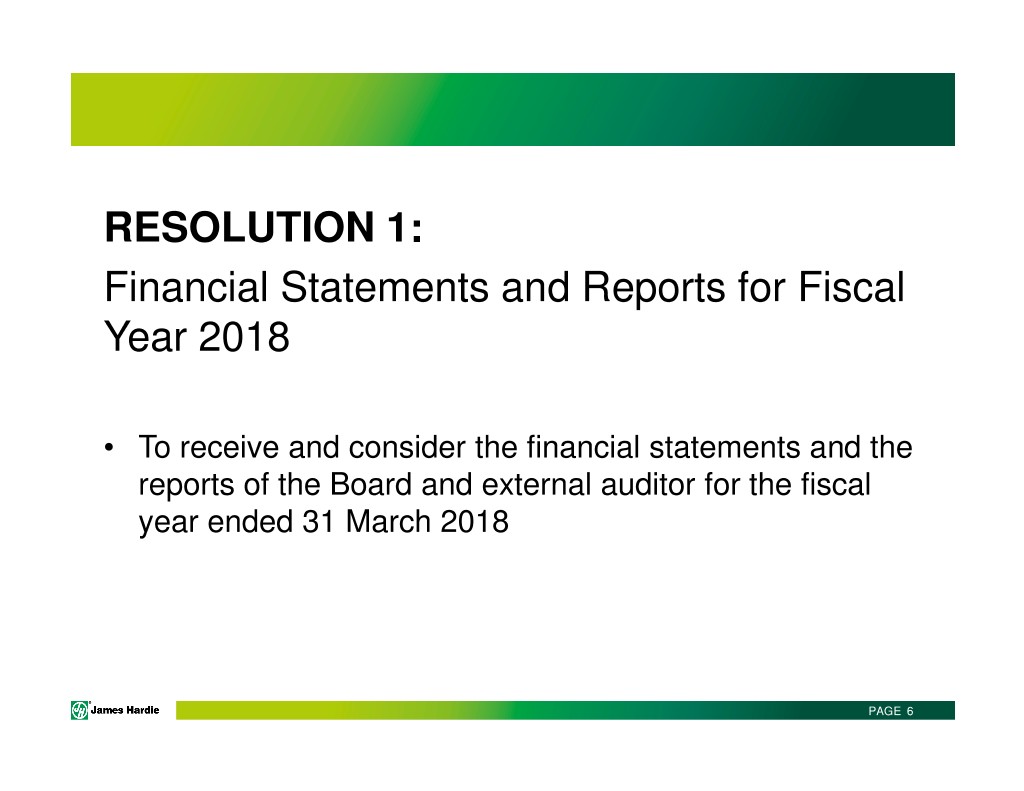 RESOLUTION 1:
Financial Statements and Reports for Fiscal Year 2018

• To receive and consider the financial statements and the reports of the Board and external auditor for the fiscal year ended 31 March 2018

James Hardie

PAGE 6